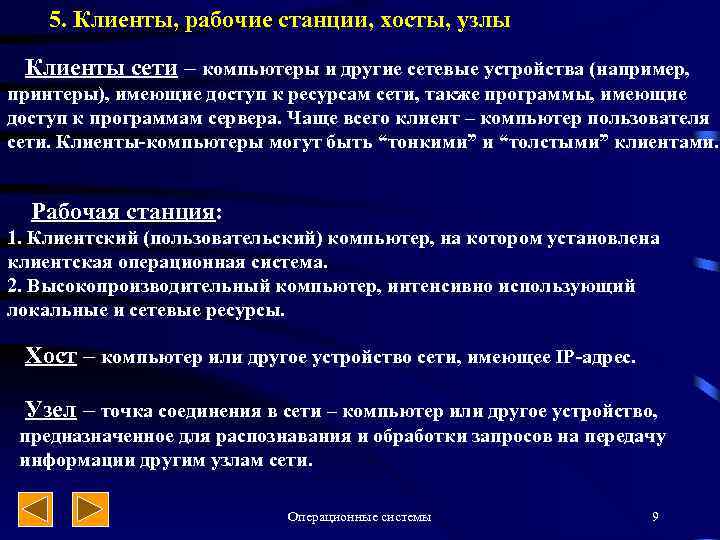 5. Клиенты, рабочие станции, хосты, узлы

Клиенты сети – компьютеры и другие сетевые устройства (например, принтеры), имеющие доступ к ресурсам сети, также программы, имеющие доступ к программам сервера. Чаще всего клиент – компьютер пользователя сети. Клиенты-компьютеры могут быть “тонкими” и “толстыми” клиентами.

Рабочая станция:
1. Клиентский (пользовательский) компьютер, на котором установлена клиентская операционная система.
2. Высокопроизводительный компьютер, интенсивно использующий локальные и сетевые ресурсы.

Хост – компьютер или другое устройство сети, имеющее IP-адрес.

Узел – точка соединения в сети – компьютер или другое устройство, предназначенное для распознавания и обработки запросов на передачу информации другим узлам сети.

Операционные системы

9